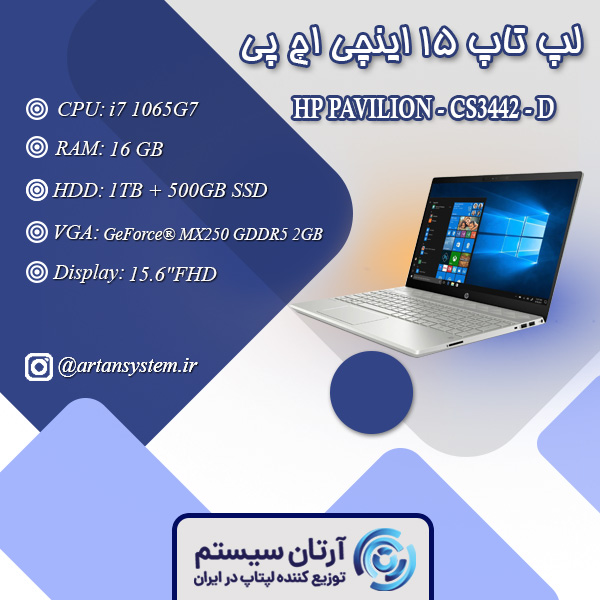 لپ تاپ ۱۵ اینچی اچ پی

HP PAVILION - CS3442 - D

CPU: i7 1065G7

RAM: 16 GB

HDD: 1TB + 500GB SSD

VGA: GeForce® MX250 GDDR5 2GB

Display: 15.6"FHD

@artansystem.ir

آرتان سیستم
توزیع کننده لپتاپ در ایران